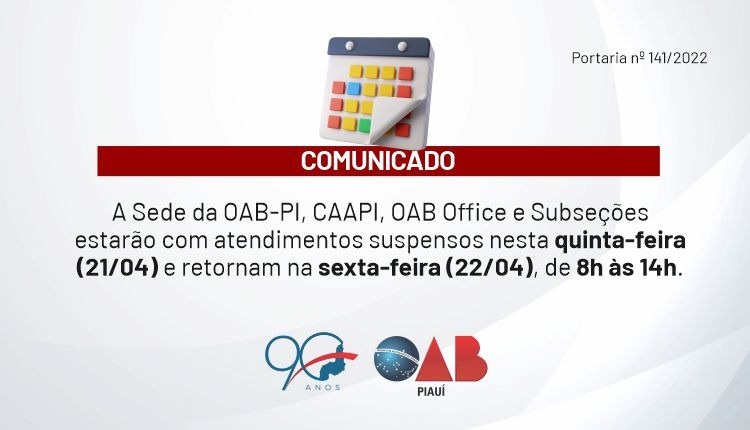 Portaria nº 141/2022

COMUNICADO

A Sede da OAB-PI, CAAPI, OAB Office e Subseções estarão com atendimentos suspensos nesta quinta-feira (21/04) e retornam na sexta-feira (22/04), de 8h às 14h.

90 ANOS

OAB PIAUÍ